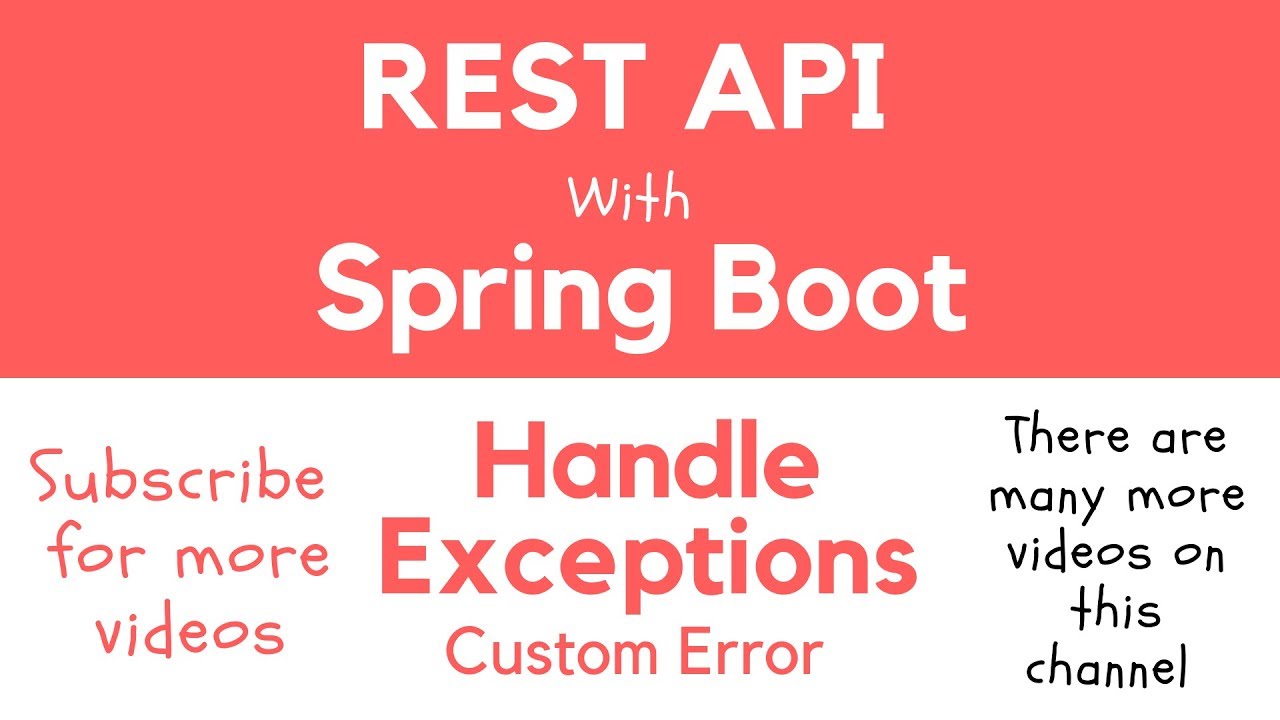 REST API
With
Spring Boot

Subscribe for more videos

Handle Exceptions
Custom Error

There are many more videos on this channel